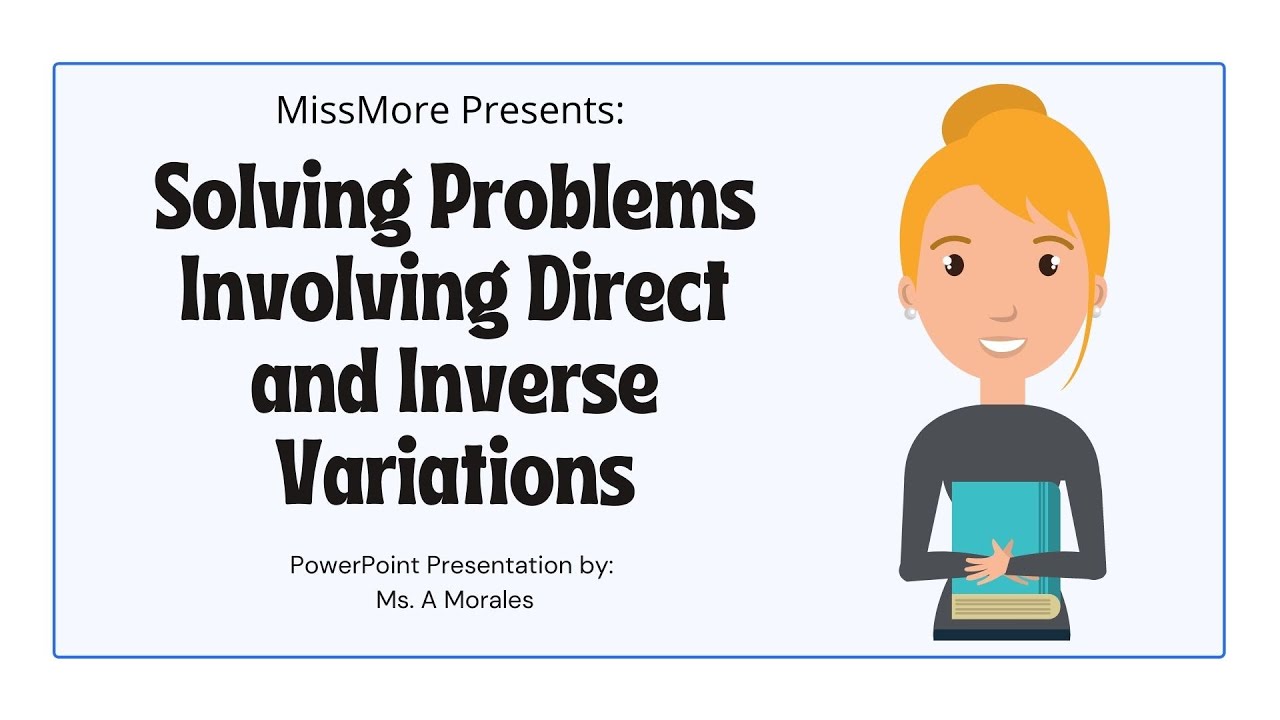 MissMore Presents:

Solving Problems Involving Direct and Inverse Variations

PowerPoint Presentation by:
Ms. A Morales